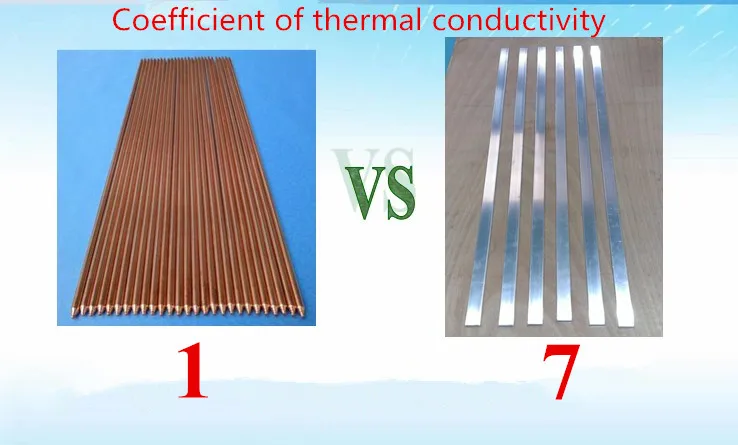 Coefficient of thermal conductivity

VS

1

7